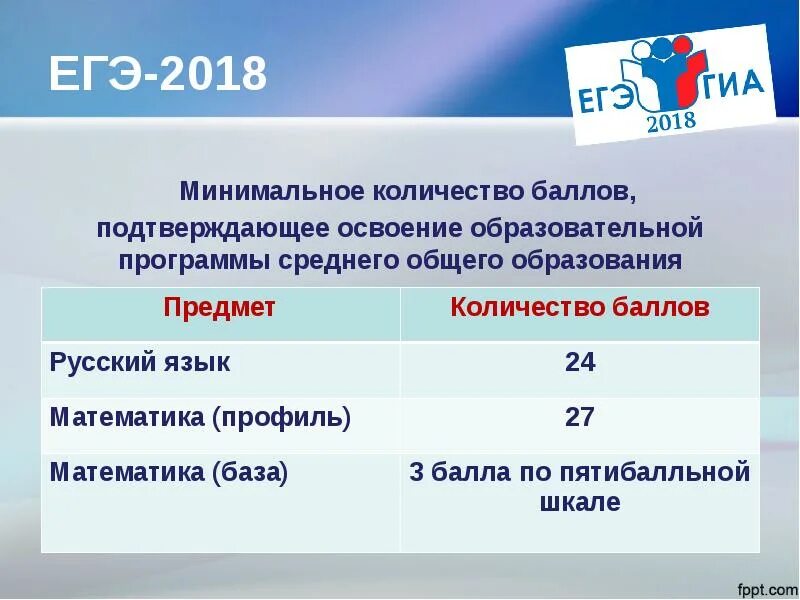 ЕГЭ-2018

ЕГЭ ГИА 2018

Минимальное количество баллов, подтверждающее освоение образовательной программы среднего общего образования

| Предмет | Количество баллов |
|---|---|
| Русский язык | 24 |
| Математика (профиль) | 27 |
| Математика (база) | 3 балла по пятибалльной шкале |

fppt.com